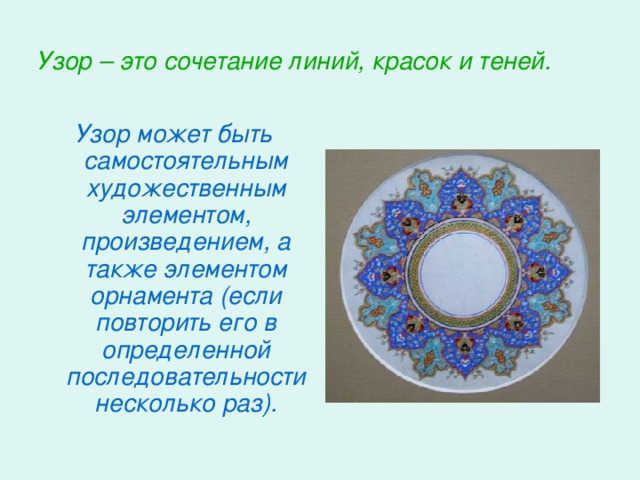 Узор – это сочетание линий, красок и теней.

Узор может быть самостоятельным художественным элементом, произведением, а также элементом орнамента (если повторить его в определенной последовательности несколько раз).